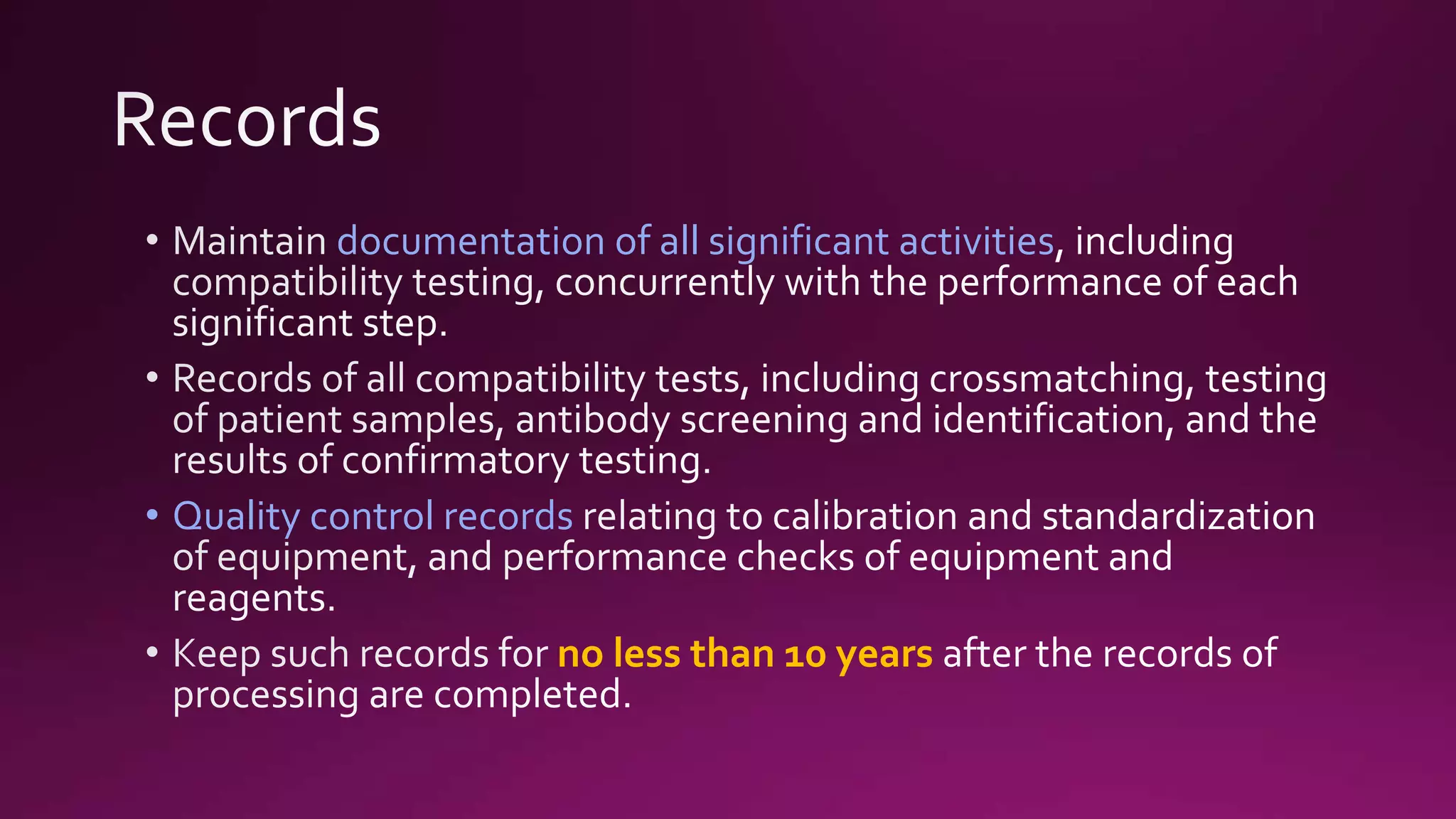 Records

• Maintain documentation of all significant activities, including compatibility testing, concurrently with the performance of each significant step.

• Records of all compatibility tests, including crossmatching, testing of patient samples, antibody screening and identification, and the results of confirmatory testing.

• Quality control records relating to calibration and standardization of equipment, and performance checks of equipment and reagents.

• Keep such records for no less than 10 years after the records of processing are completed.